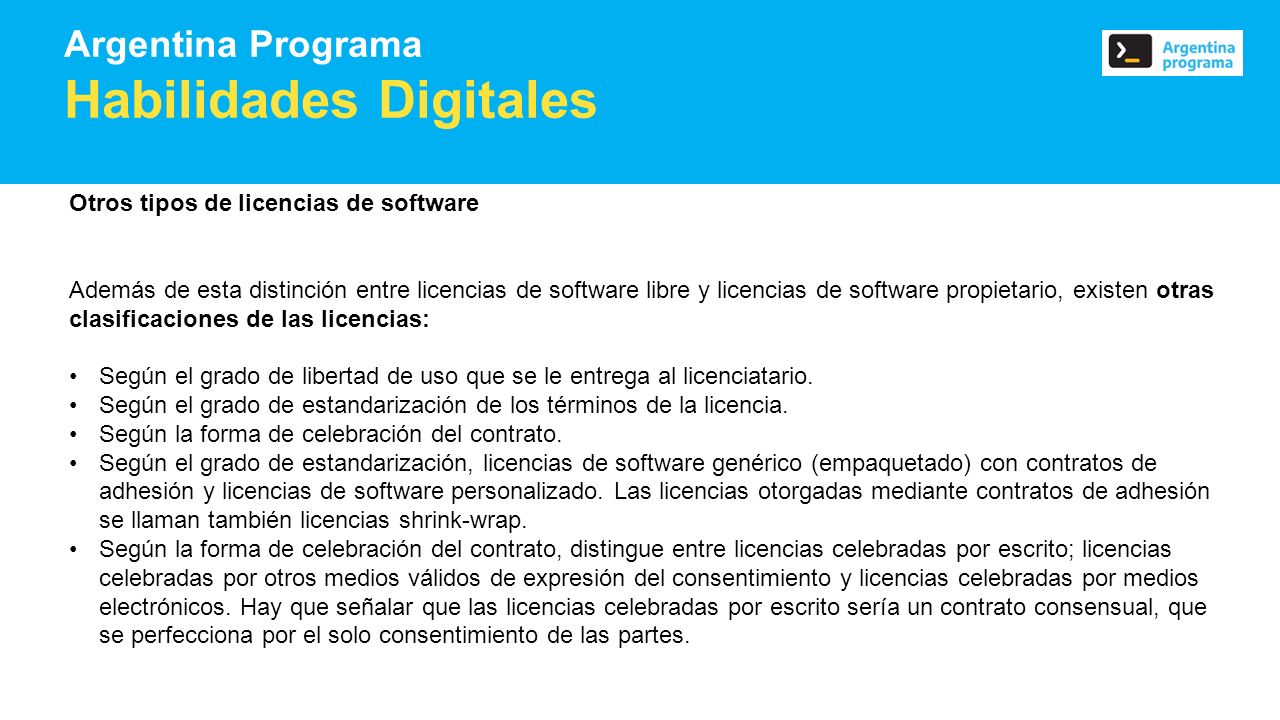 Argentina Programa
Habilidades Digitales

Argentina programa

Otros tipos de licencias de software

Además de esta distinción entre licencias de software libre y licencias de software propietario, existen otras clasificaciones de las licencias:

• Según el grado de libertad de uso que se le entrega al licenciatario.
• Según el grado de estandarización de los términos de la licencia.
• Según la forma de celebración del contrato.
• Según el grado de estandarización, licencias de software genérico (empaquetado) con contratos de adhesión y licencias de software personalizado. Las licencias otorgadas mediante contratos de adhesión se llaman también licencias shrink-wrap.
• Según la forma de celebración del contrato, distingue entre licencias celebradas por escrito; licencias celebradas por otros medios válidos de expresión del consentimiento y licencias celebradas por medios electrónicos. Hay que señalar que las licencias celebradas por escrito sería un contrato consensual, que se perfecciona por el solo consentimiento de las partes.